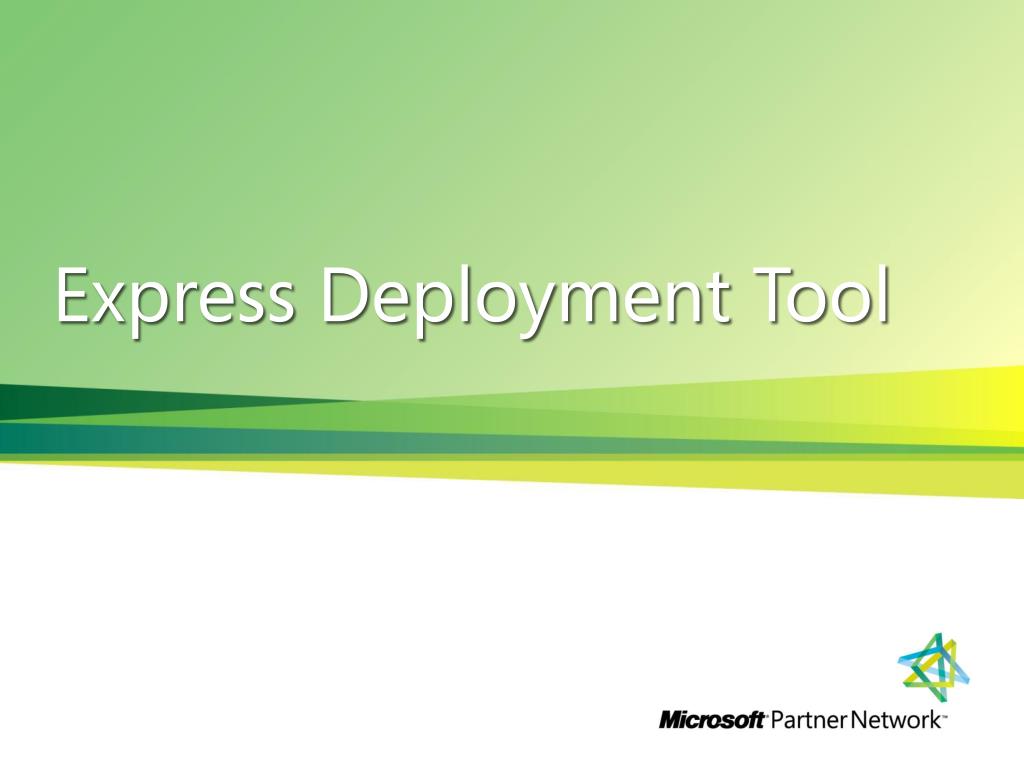 Express Deployment Tool

Microsoft Partner Network™